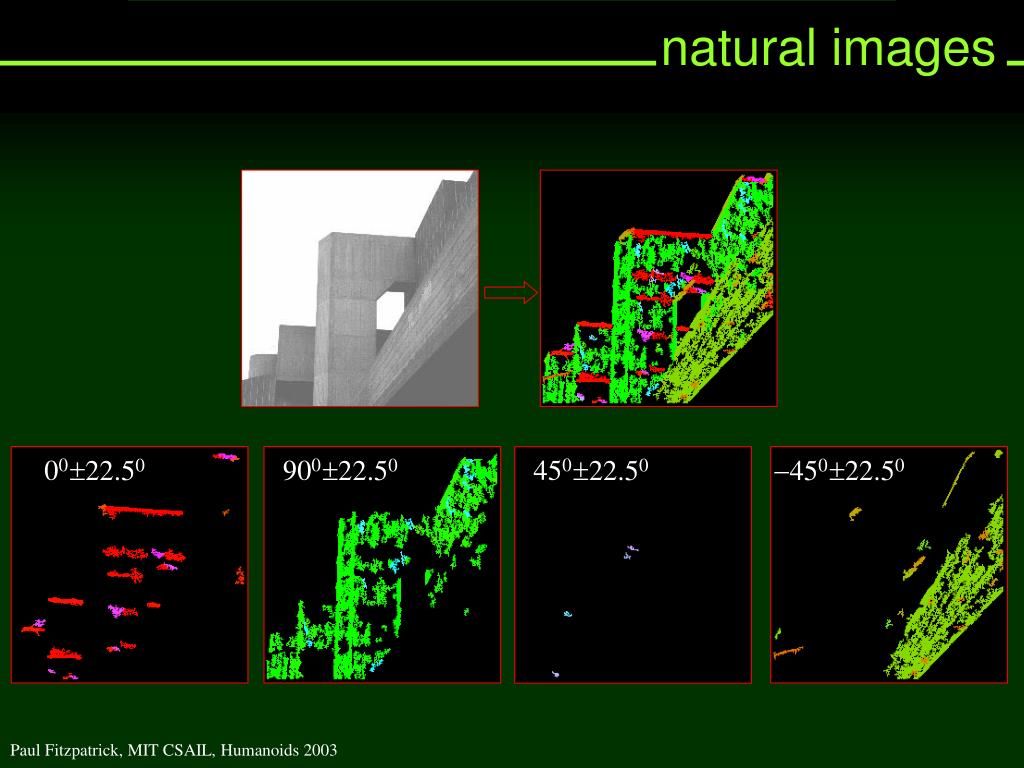 natural images

$0^0 \pm 22.5^0$

$90^0 \pm 22.5^0$

$45^0 \pm 22.5^0$

$-45^0 \pm 22.5^0$

Paul Fitzpatrick, MIT CSAIL, Humanoids 2003